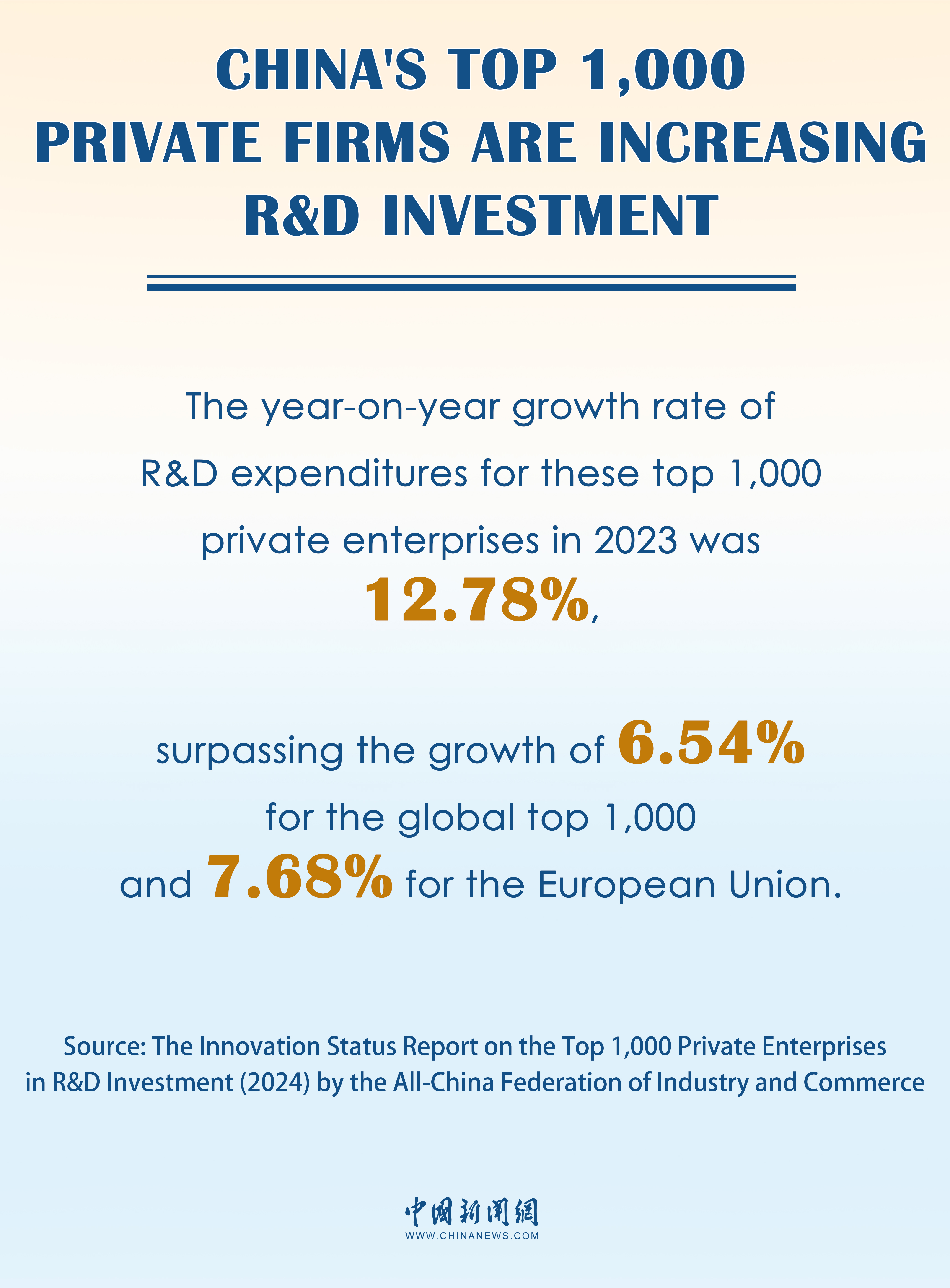 CHINA'S TOP 1,000 PRIVATE FIRMS ARE INCREASING R&D INVESTMENT

The year-on-year growth rate of R&D expenditures for these top 1,000 private enterprises in 2023 was 12.78%,

surpassing the growth of 6.54% for the global top 1,000 and 7.68% for the European Union.

Source: The Innovation Status Report on the Top 1,000 Private Enterprises in R&D Investment (2024) by the All-China Federation of Industry and Commerce

中國新聞網
WWW.CHINANEWS.COM